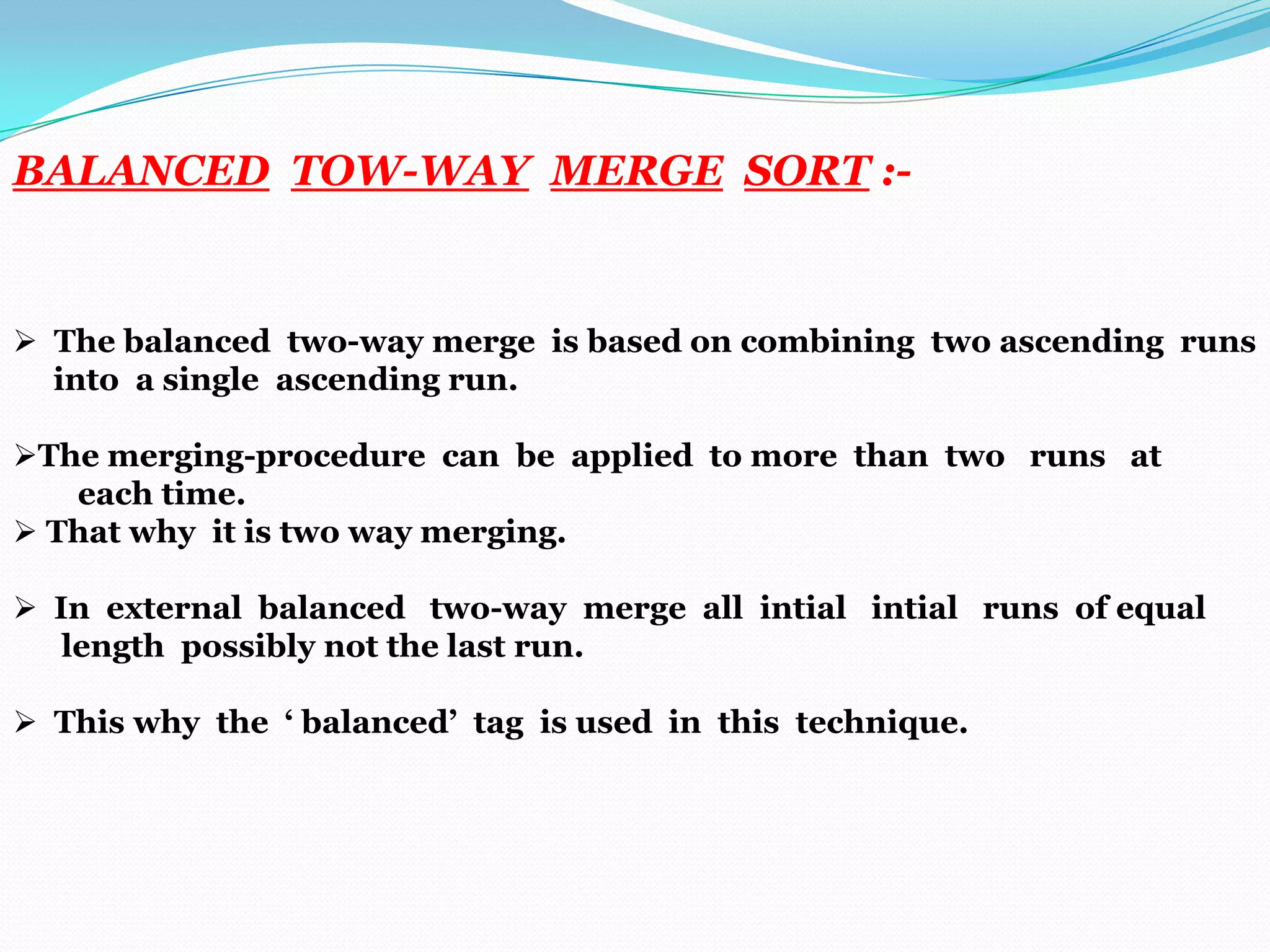 BALANCED TOW-WAY MERGE SORT :-

➢ The balanced two-way merge is based on combining two ascending runs into a single ascending run.

➢The merging-procedure can be applied to more than two runs at each time.
➢ That why it is two way merging.

➢ In external balanced two-way merge all intial intial runs of equal length possibly not the last run.

➢ This why the ‘ balanced’ tag is used in this technique.